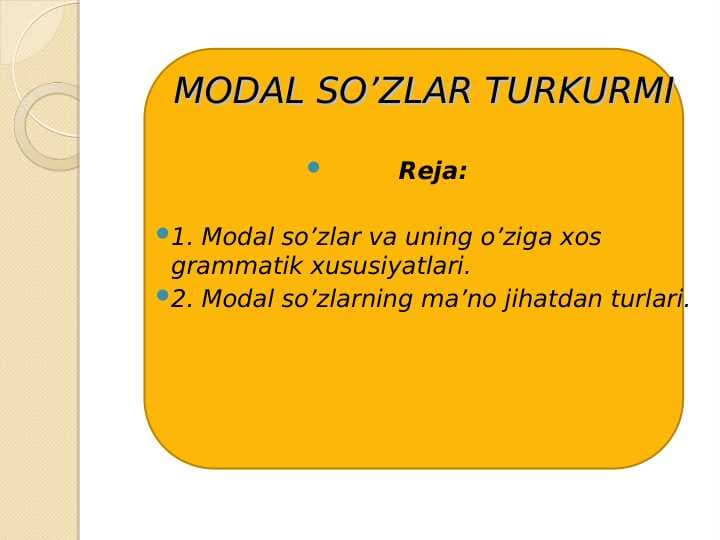 MODAL SO’ZLAR TURKURMI

Reja:

1. Modal so’zlar va uning o’ziga xos grammatik xususiyatlari.

2. Modal so’zlarning ma’no jihatdan turlari.